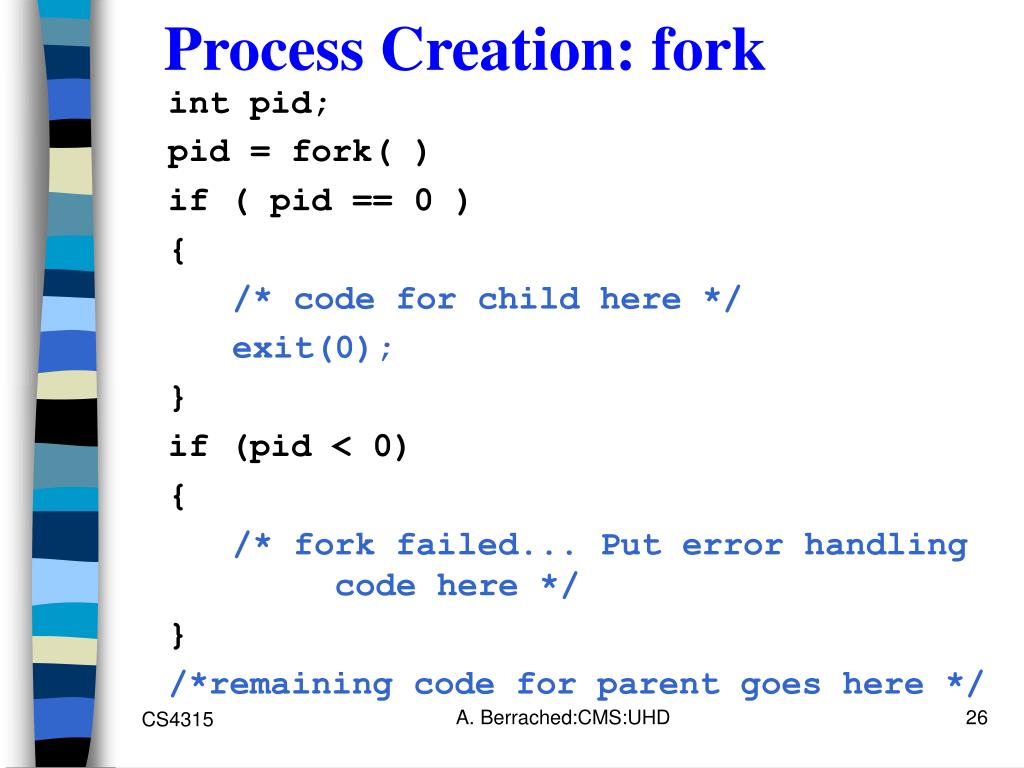 Process Creation: fork

int pid;
pid = fork( )
if ( pid == 0 )
{
/* code for child here */
exit(0);
}
if (pid < 0)
{
/* fork failed... Put error handling code here */
}
/*remaining code for parent goes here */

CS4315

A. Berrached:CMS:UHD

26